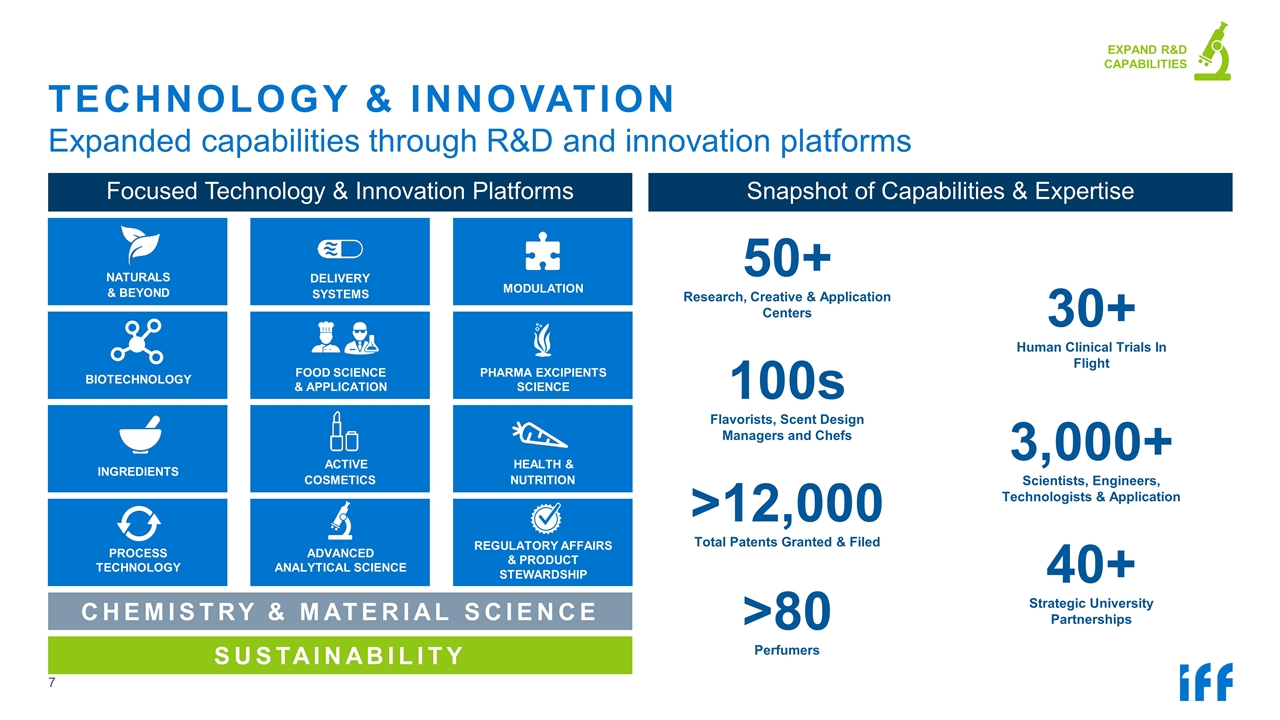 EXPAND R&D CAPABILITIES

TECHNOLOGY & INNOVATION
Expanded capabilities through R&D and innovation platforms

Focused Technology & Innovation Platforms

NATURALS & BEYOND

DELIVERY SYSTEMS

MODULATION

BIOTECHNOLOGY

FOOD SCIENCE & APPLICATION

PHARMA EXCIPIENTS SCIENCE

INGREDIENTS

ACTIVE COSMETICS

HEALTH & NUTRITION

PROCESS TECHNOLOGY

ADVANCED ANALYTICAL SCIENCE

REGULATORY AFFAIRS & PRODUCT STEWARDSHIP

CHEMISTRY & MATERIAL SCIENCE

SUSTAINABILITY

Snapshot of Capabilities & Expertise

50+
Research, Creative & Application Centers

100s
Flavorists, Scent Design Managers and Chefs

>12,000
Total Patents Granted & Filed

>80
Perfumers

30+
Human Clinical Trials In Flight

3,000+
Scientists, Engineers, Technologists & Application

40+
Strategic University Partnerships

7

iff